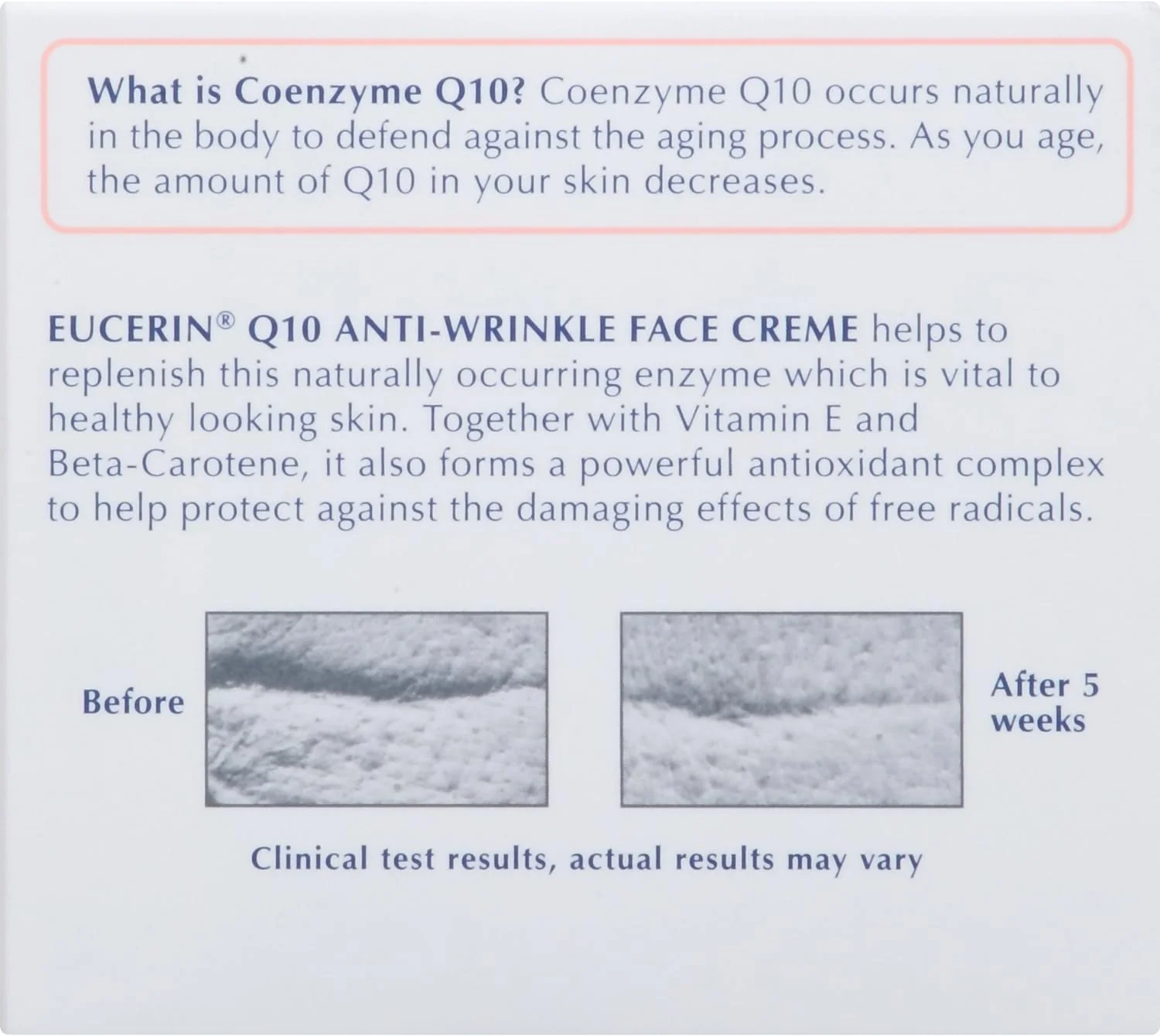 What is Coenzyme Q10? Coenzyme Q10 occurs naturally in the body to defend against the aging process. As you age, the amount of Q10 in your skin decreases.

EUCERIN® Q10 ANTI-WRINKLE FACE CREME helps to replenish this naturally occurring enzyme which is vital to healthy looking skin. Together with Vitamin E and Beta-Carotene, it also forms a powerful antioxidant complex to help protect against the damaging effects of free radicals.

Before

After 5 weeks

Clinical test results, actual results may vary